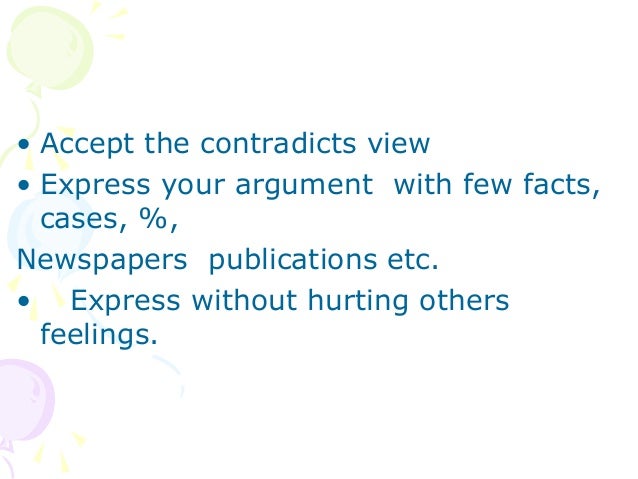 • Accept the contradicts view
• Express your argument with few facts, cases, %,

Newspapers publications etc.
• Express without hurting others feelings.